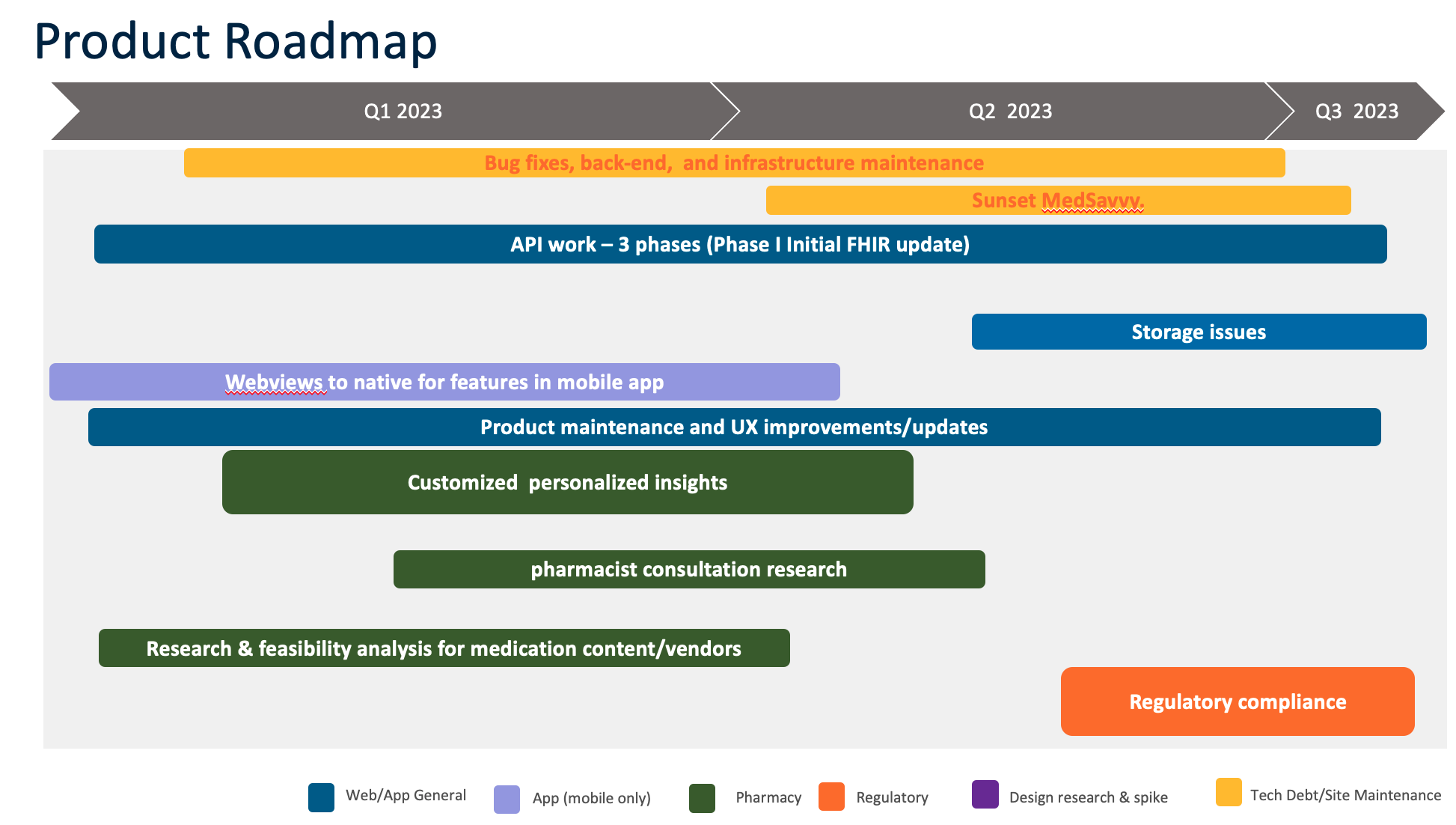 Product Roadmap

Q1 2023

Q2 2023

Q3 2023

Bug fixes, back-end, and infrastructure maintenance

Sunset MedSavvy.

API work – 3 phases (Phase I Initial FHIR update)

Storage issues

Webviews to native for features in mobile app

Product maintenance and UX improvements/updates

Customized personalized insights

pharmacist consultation research

Research & feasibility analysis for medication content/vendors

Regulatory compliance

Web/App General
App (mobile only)
Pharmacy
Regulatory
Design research & spike
Tech Debt/Site Maintenance